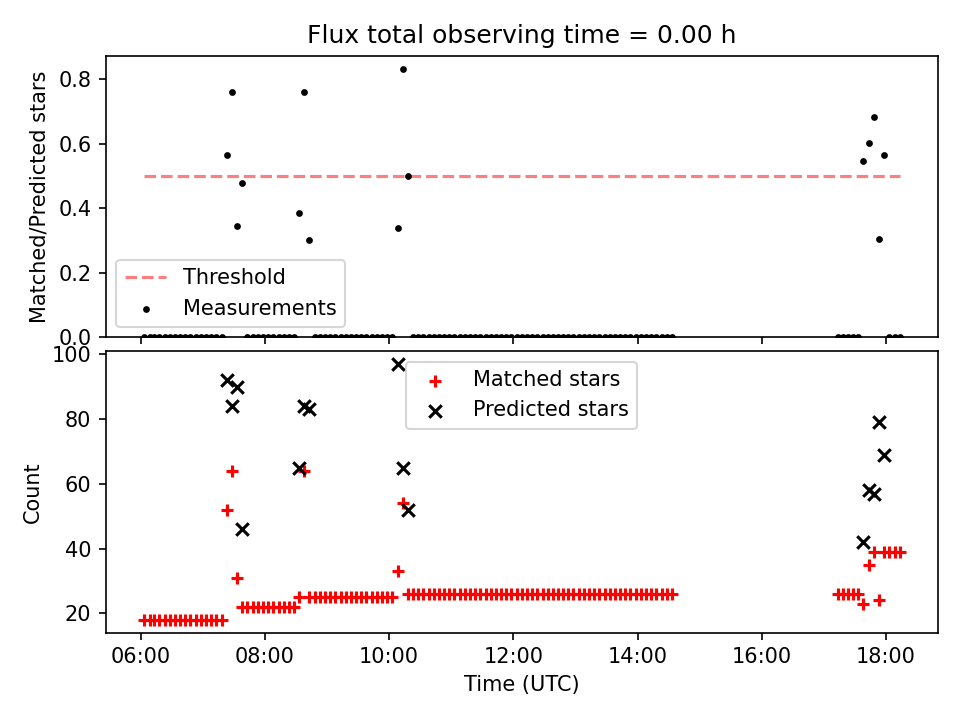 Flux total observing time = 0.00 h

Matched/Predicted stars

0.8
0.6
0.4
0.2
0.0

Threshold
Measurements

Count

100
80
60
40
20

Matched stars
Predicted stars

06:00 08:00 10:00 12:00 14:00 16:00 18:00

Time (UTC)